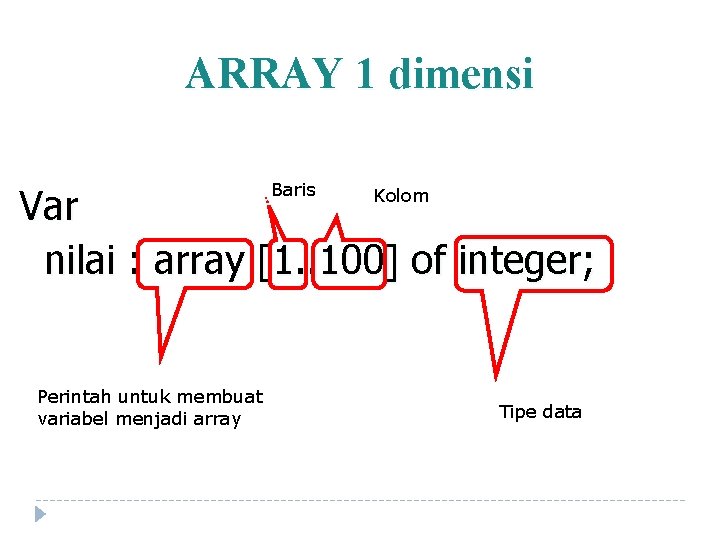 ARRAY 1 dimensi

Baris

Kolom

Var

nilai : array [1..100] of integer;

Perintah untuk membuat variabel menjadi array

Tipe data